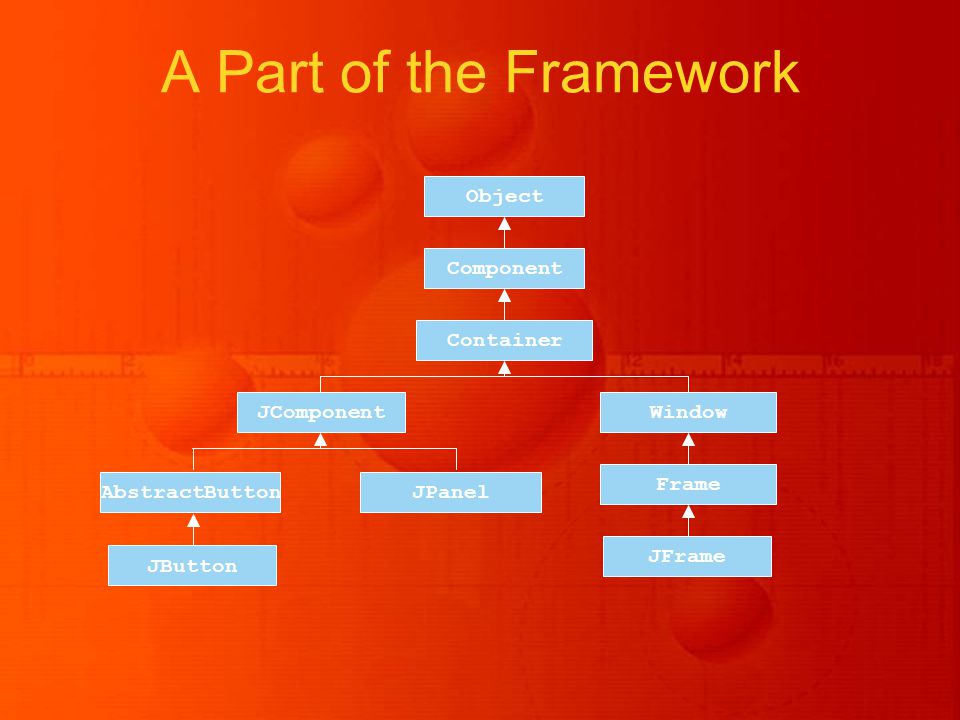 A Part of the Framework

Object

Component

Container

JComponent

Window

AbstractButton

JPanel

Frame

JButton

JFrame